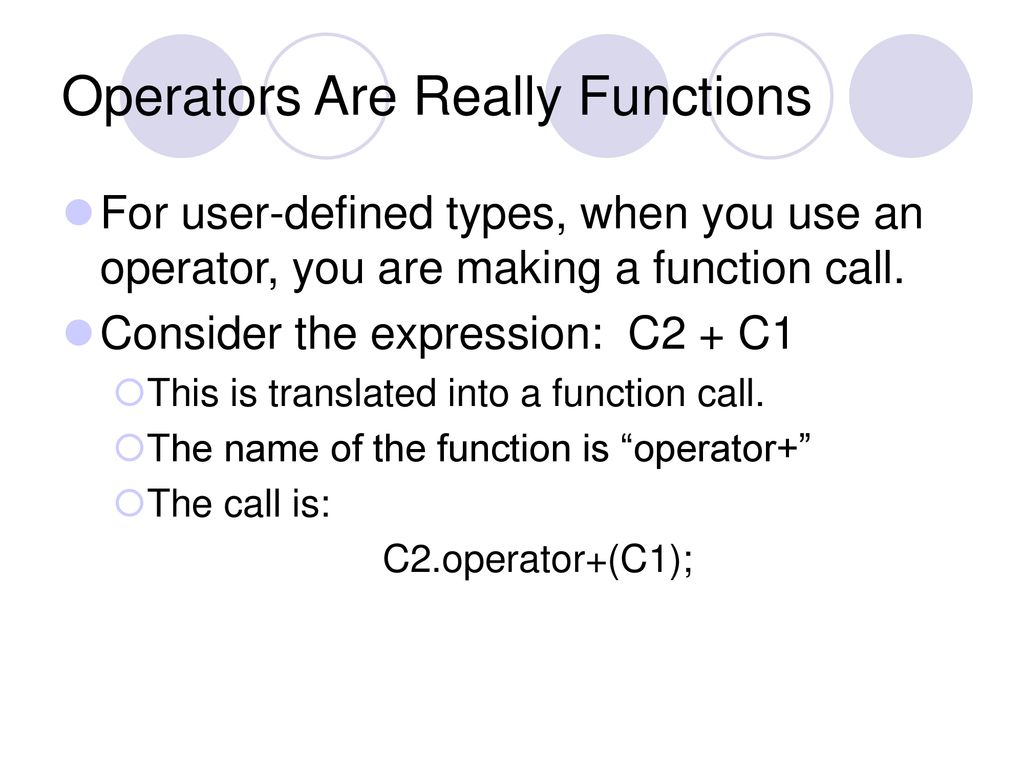 Operators Are Really Functions

For user-defined types, when you use an operator, you are making a function call.

Consider the expression: C2 + C1

This is translated into a function call.

The name of the function is “operator+”

The call is:

C2.operator+(C1);